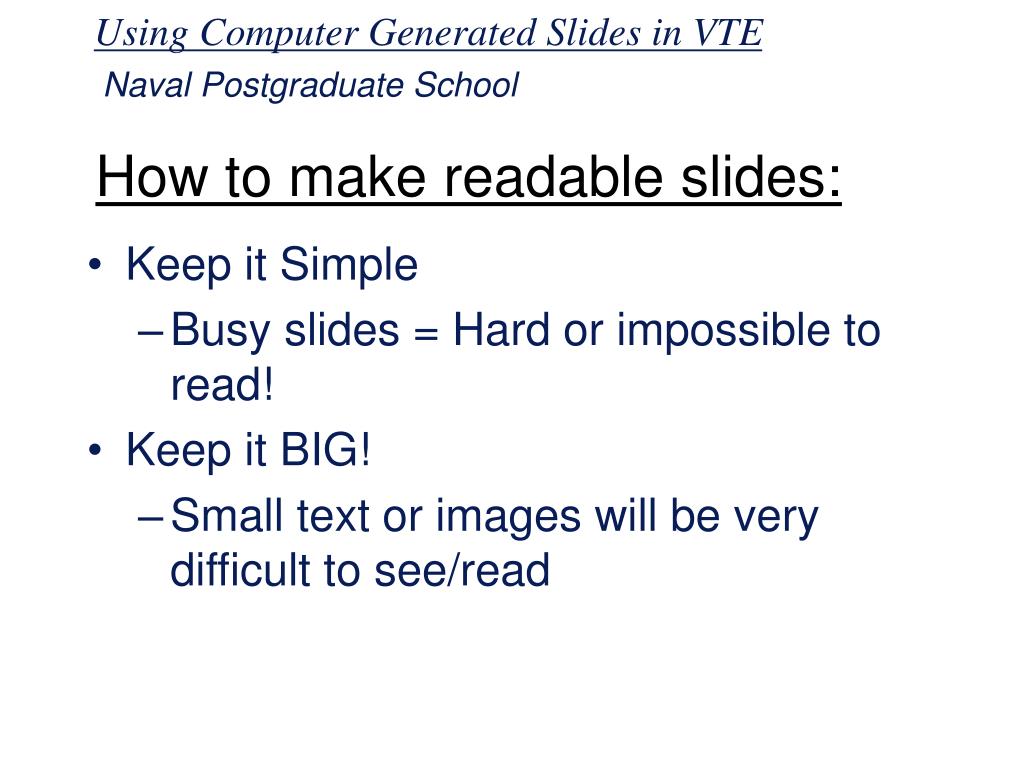 Using Computer Generated Slides in VTE
Naval Postgraduate School

How to make readable slides:

• Keep it Simple
– Busy slides = Hard or impossible to read!
• Keep it BIG!
– Small text or images will be very difficult to see/read